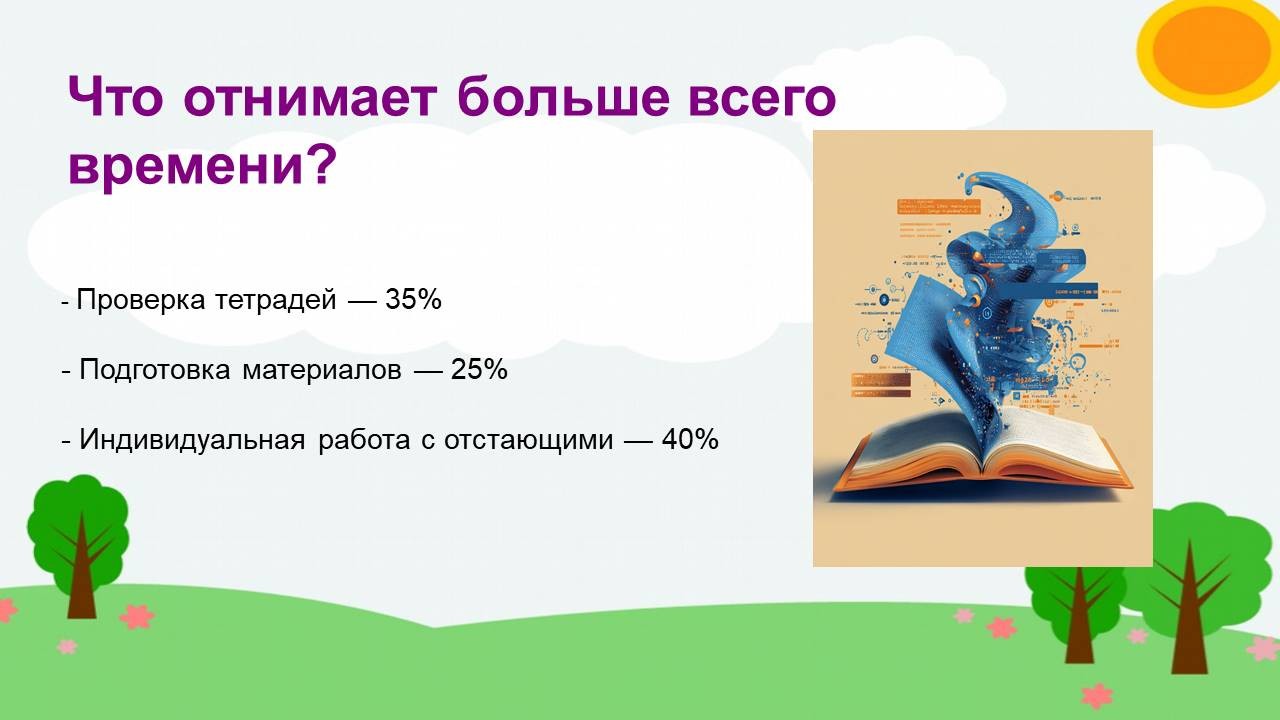 Что отнимает больше всего времени?

- Проверка тетрадей — 35%

- Подготовка материалов — 25%

- Индивидуальная работа с отстающими — 40%